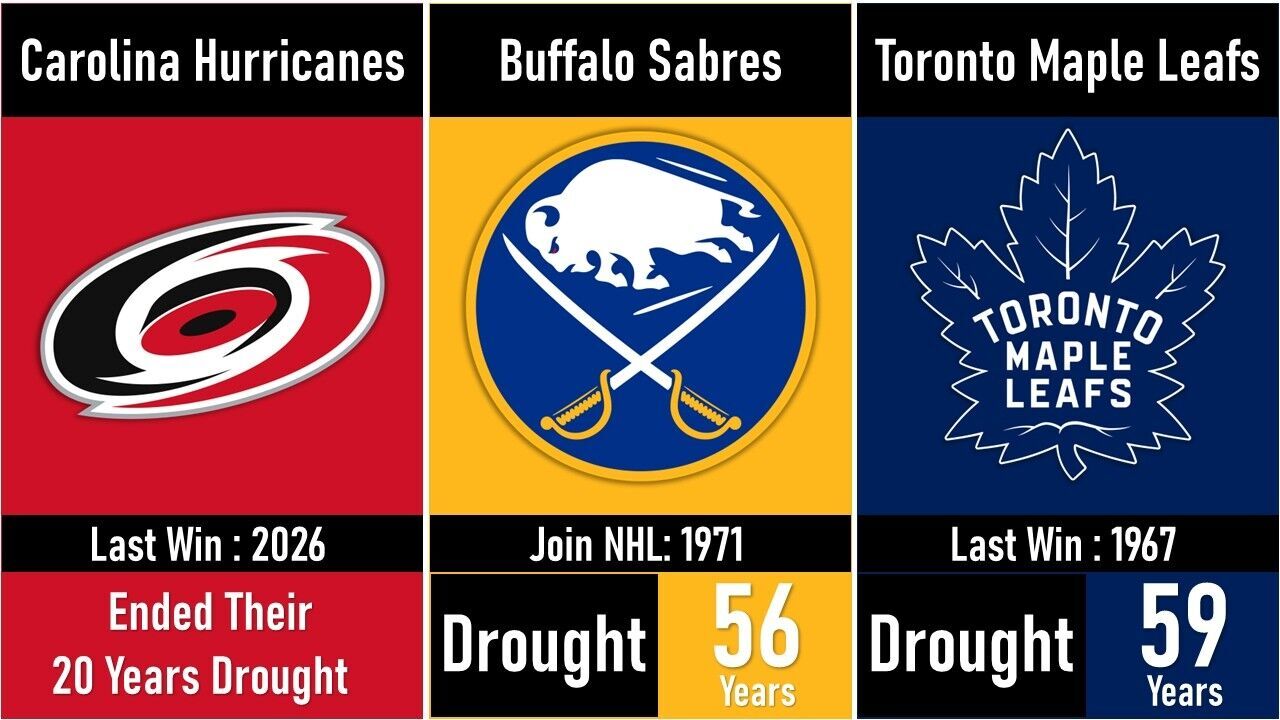 Carolina Hurricanes

Last Win : 2026

Ended Their
20 Years Drought

Buffalo Sabres

Join NHL: 1971

Drought

56
Years

Toronto Maple Leafs

TORONTO
MAPLE
LEAFS

Last Win : 1967

Drought

59
Years